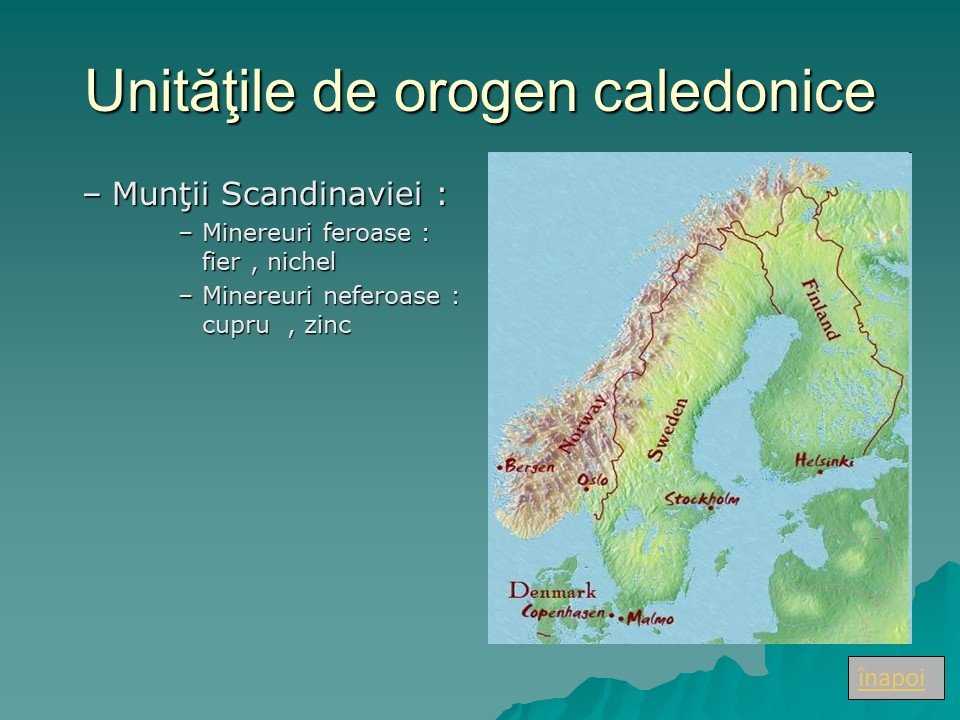 Unităţile de orogen caledonice

– Munţii Scandinaviei :

– Minereuri feroase : fier , nichel

– Minereuri neferoase : cupru , zinc

Finland
Norway
Sweden
Bergen
Oslo
Stockholm
Helsinki
Denmark
Copenhagen
Malmo

înapoi